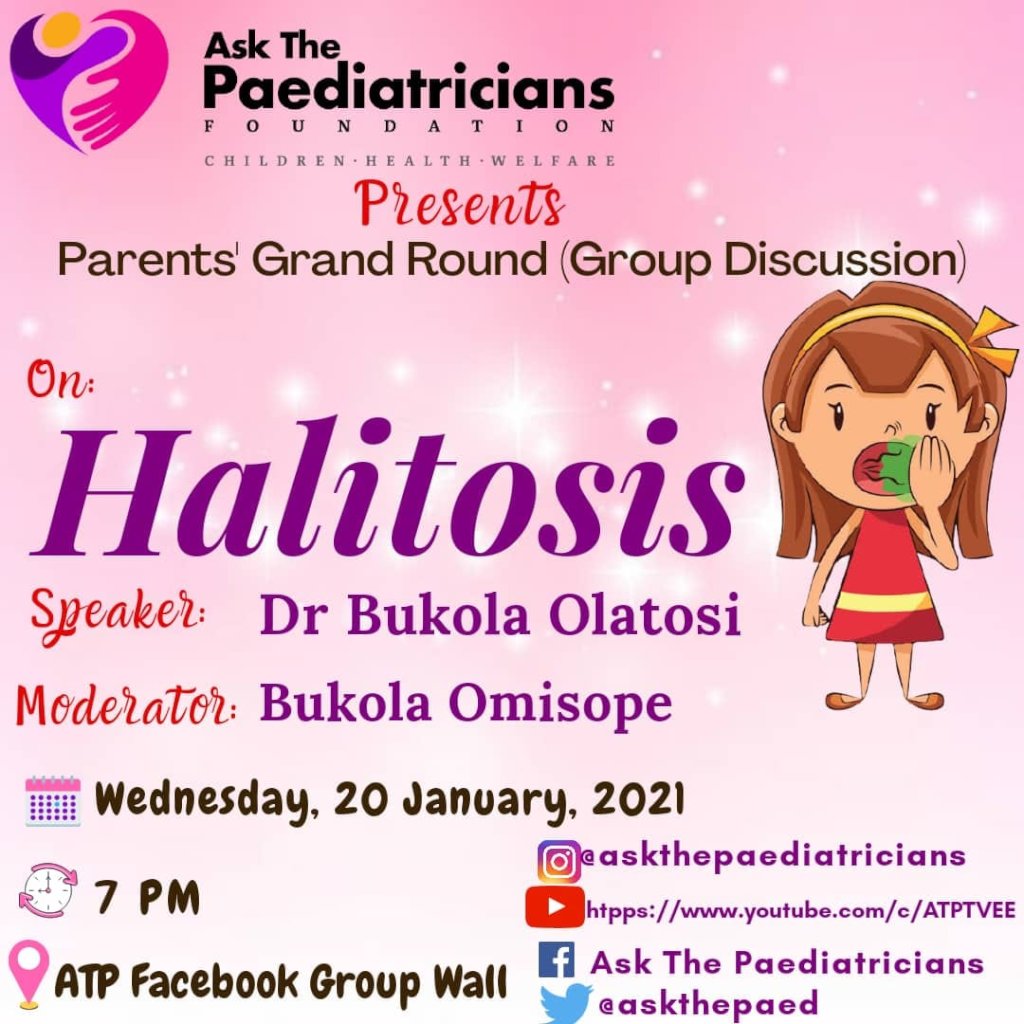 Ask The Paediatricians
FOUNDATION
CHILDREN · HEALTH · WELFARE

Presents
Parents' Grand Round (Group Discussion)

On:
Halitosis

Speaker: Dr Bukola Olatosi

Moderator: Bukola Omisope

Wednesday, 20 January, 2021

7 PM

ATP Facebook Group Wall

@askthepaediatricians
htpps://www.youtube.com/c/ATPTVEE
Ask The Paediatricians
@askthepaed